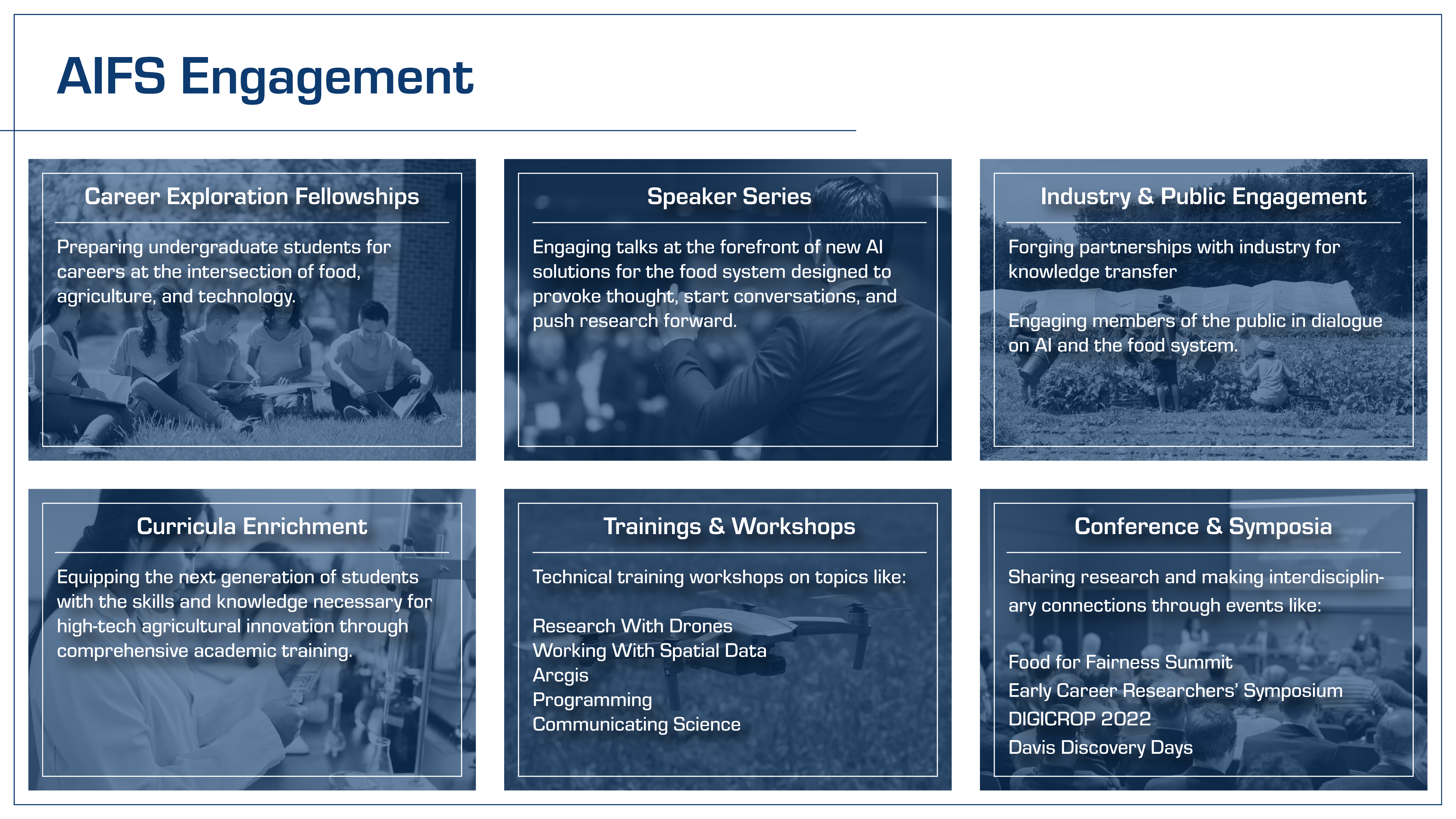 AIFS Engagement

Career Exploration Fellowships

Preparing undergraduate students for careers at the intersection of food, agriculture, and technology.

Speaker Series

Engaging talks at the forefront of new AI solutions for the food system designed to provoke thought, start conversations, and push research forward.

Industry & Public Engagement

Forging partnerships with industry for knowledge transfer

Engaging members of the public in dialogue on AI and the food system.

Curricula Enrichment

Equipping the next generation of students with the skills and knowledge necessary for high-tech agricultural innovation through comprehensive academic training.

Trainings & Workshops

Technical training workshops on topics like:

Research With Drones
Working With Spatial Data
Arcgis
Programming
Communicating Science

Conference & Symposia

Sharing research and making interdisciplinary connections through events like:

Food for Fairness Summit
Early Career Researchers' Symposium
DIGICROP 2022
Davis Discovery Days